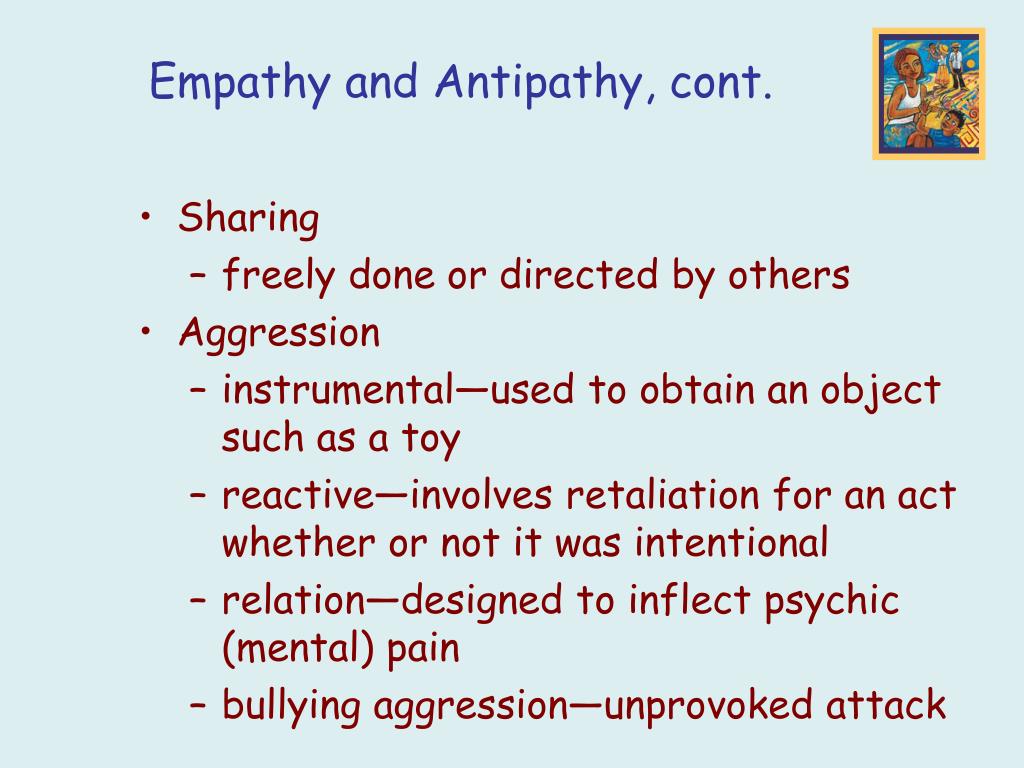 Empathy and Antipathy, cont.

• Sharing
– freely done or directed by others
• Aggression
– instrumental—used to obtain an object such as a toy
– reactive—involves retaliation for an act whether or not it was intentional
– relation—designed to inflect psychic (mental) pain
– bullying aggression—unprovoked attack